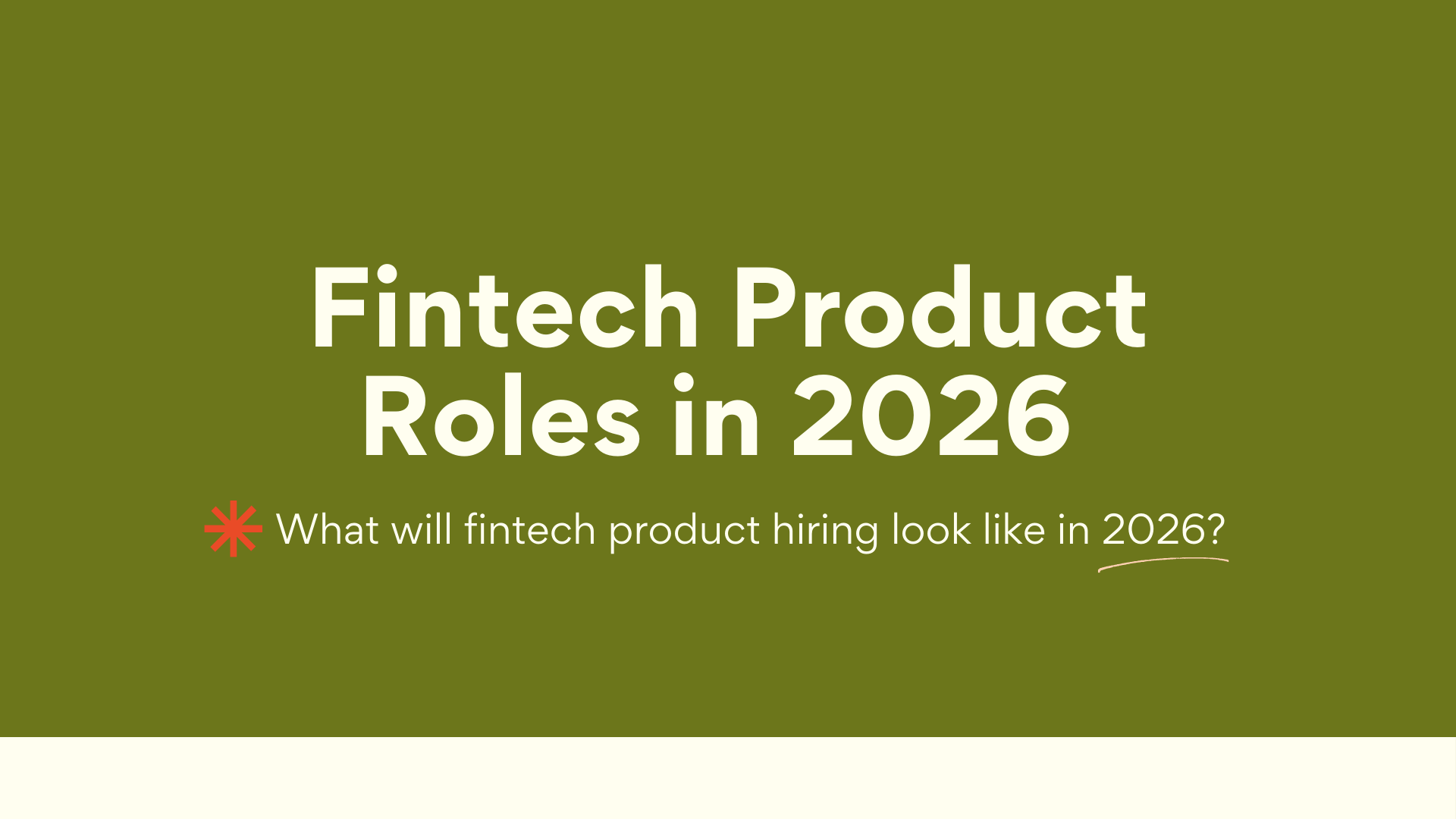 Fintech Product Roles in 2026

What will fintech product hiring look like in 2026?